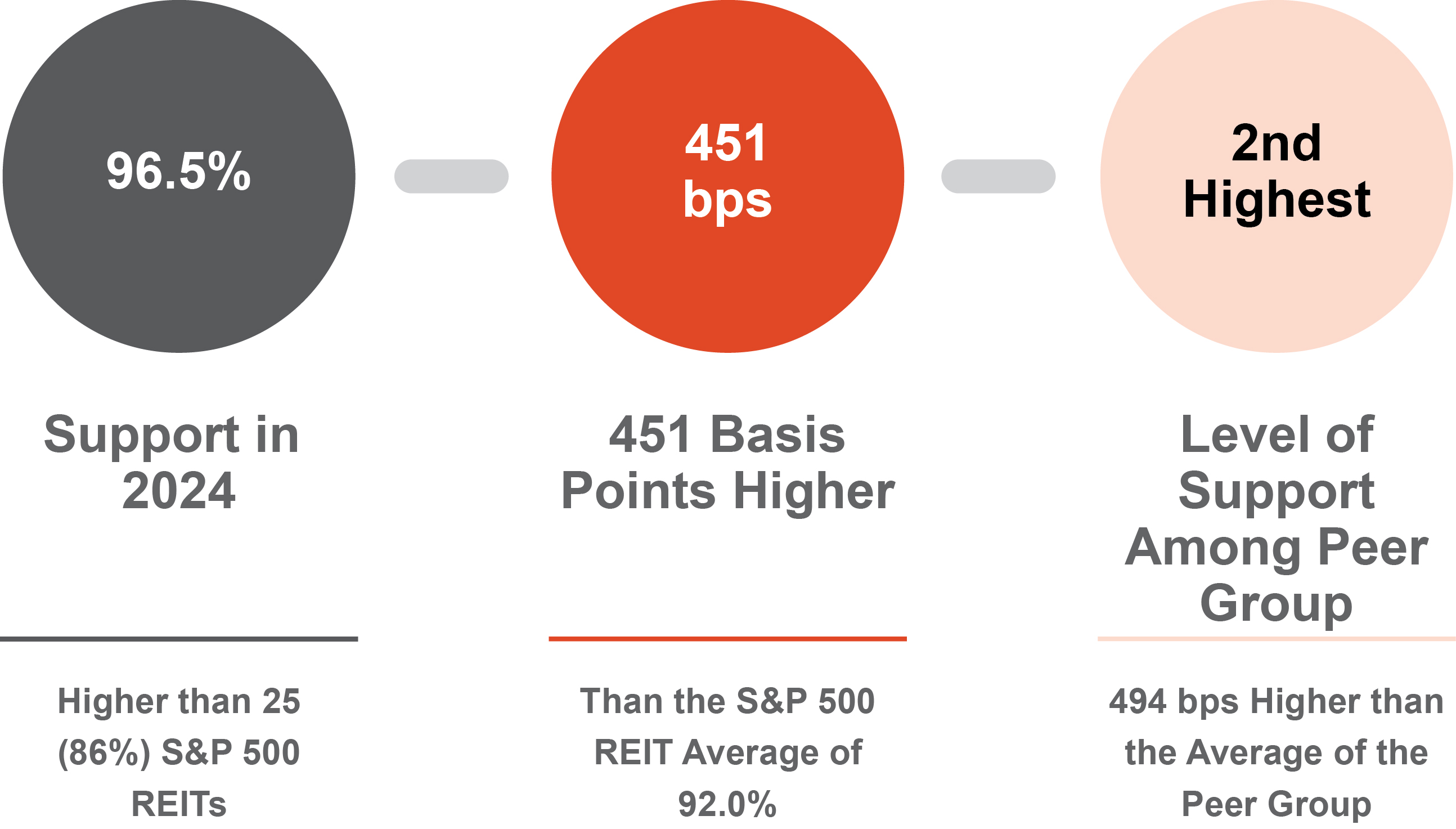 96.5%

Support in 2024

Higher than 25 (86%) S&P 500 REITs

451 bps

451 Basis Points Higher

Than the S&P 500 REIT Average of 92.0%

2nd Highest

Level of Support Among Peer Group

494 bps Higher than the Average of the Peer Group